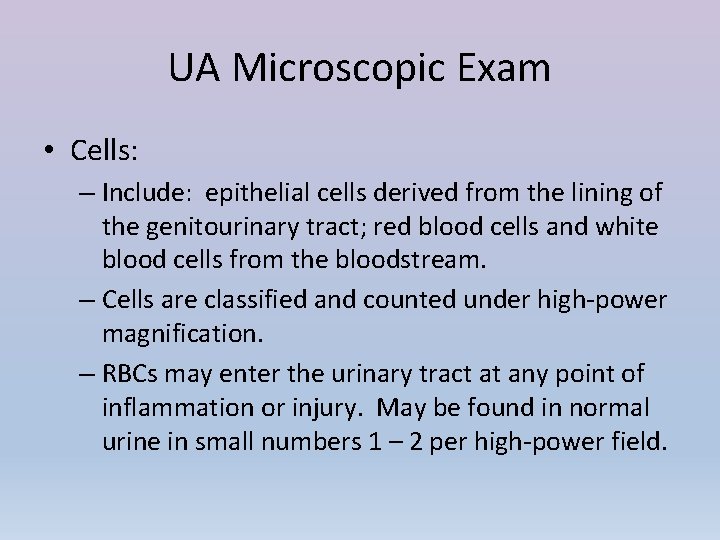 UA Microscopic Exam

• Cells:

– Include: epithelial cells derived from the lining of the genitourinary tract; red blood cells and white blood cells from the bloodstream.

– Cells are classified and counted under high-power magnification.

– RBCs may enter the urinary tract at any point of inflammation or injury. May be found in normal urine in small numbers 1 – 2 per high-power field.